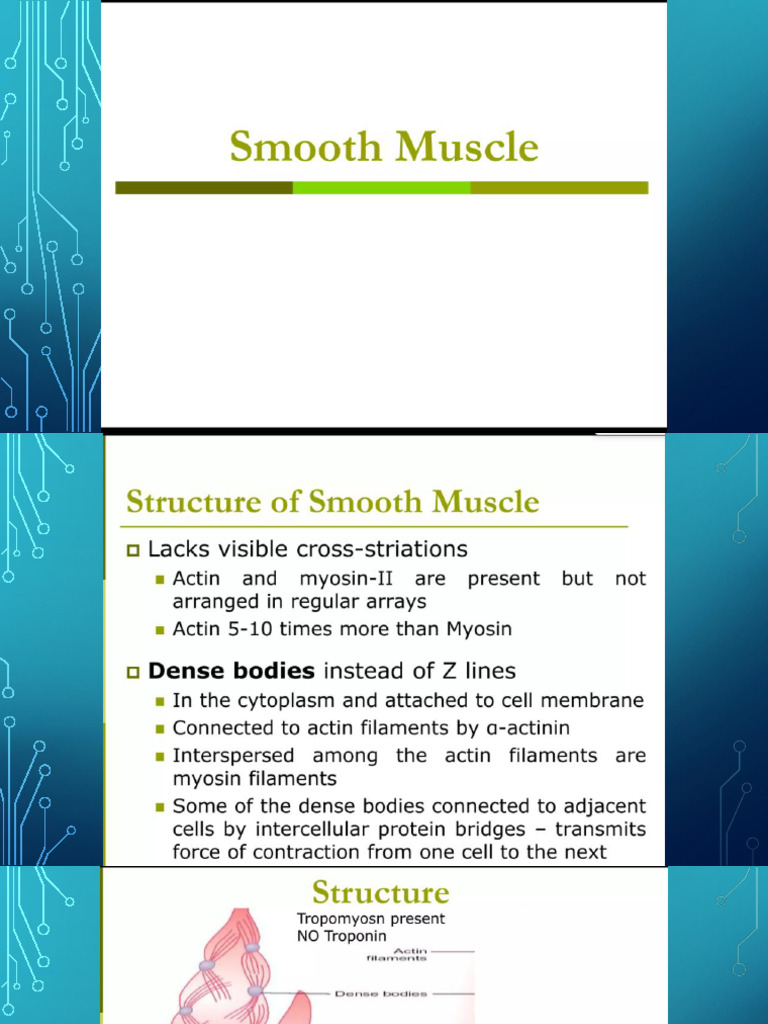 Smooth Muscle

Structure of Smooth Muscle

Lacks visible cross-striations

Actin and myosin-II are present but not arranged in regular arrays

Actin 5-10 times more than Myosin

**Dense bodies** instead of Z lines

In the cytoplasm and attached to cell membrane

Connected to actin filaments by α-actinin

Interspersed among the actin filaments are myosin filaments

Some of the dense bodies connected to adjacent cells by intercellular protein bridges – transmits force of contraction from one cell to the next

Structure

Tropomyosn present
NO Troponin

Actin filaments

Dense bodies